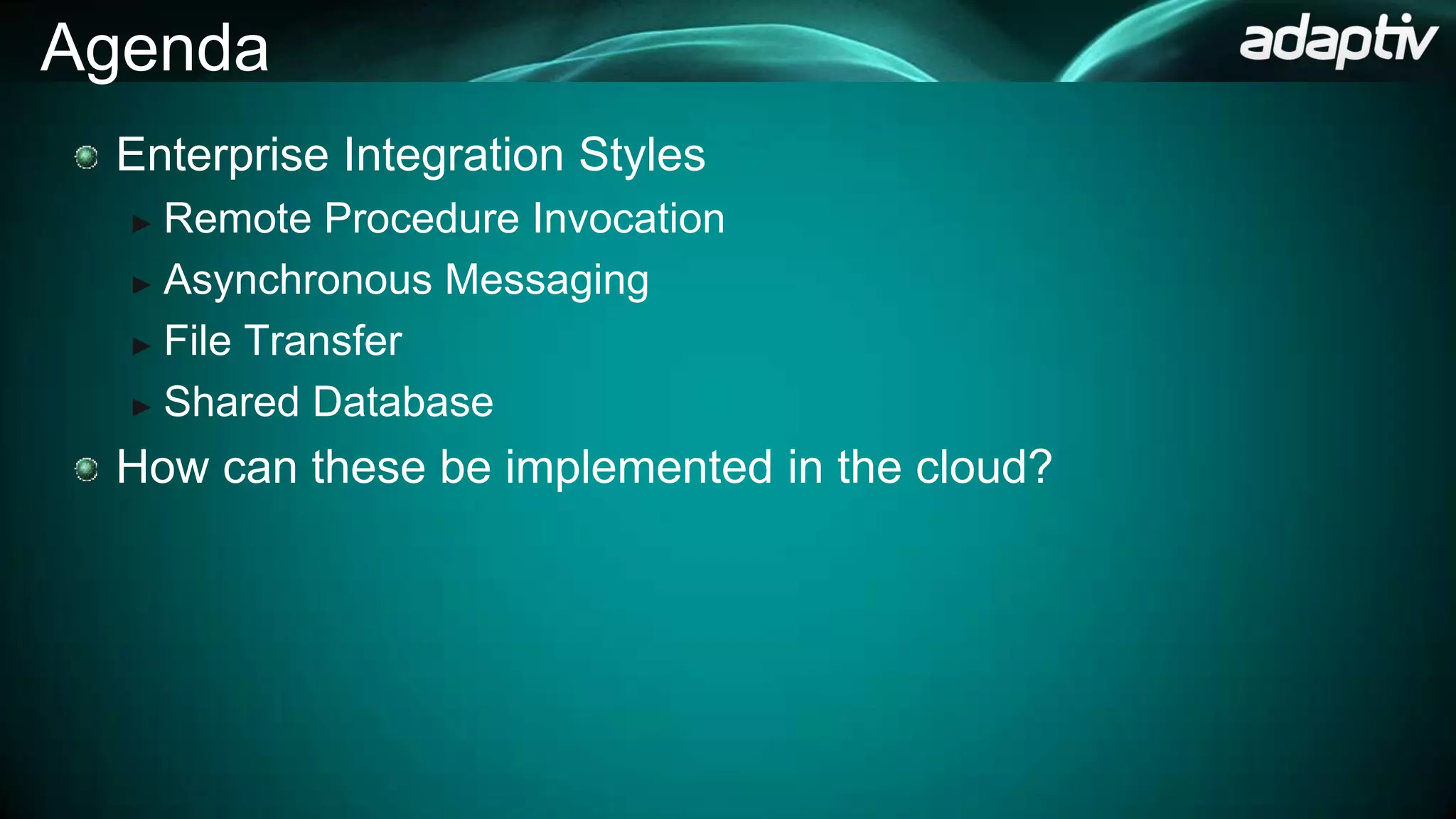 Agenda

adaptiv

Enterprise Integration Styles

Remote Procedure Invocation

Asynchronous Messaging

File Transfer

Shared Database

How can these be implemented in the cloud?